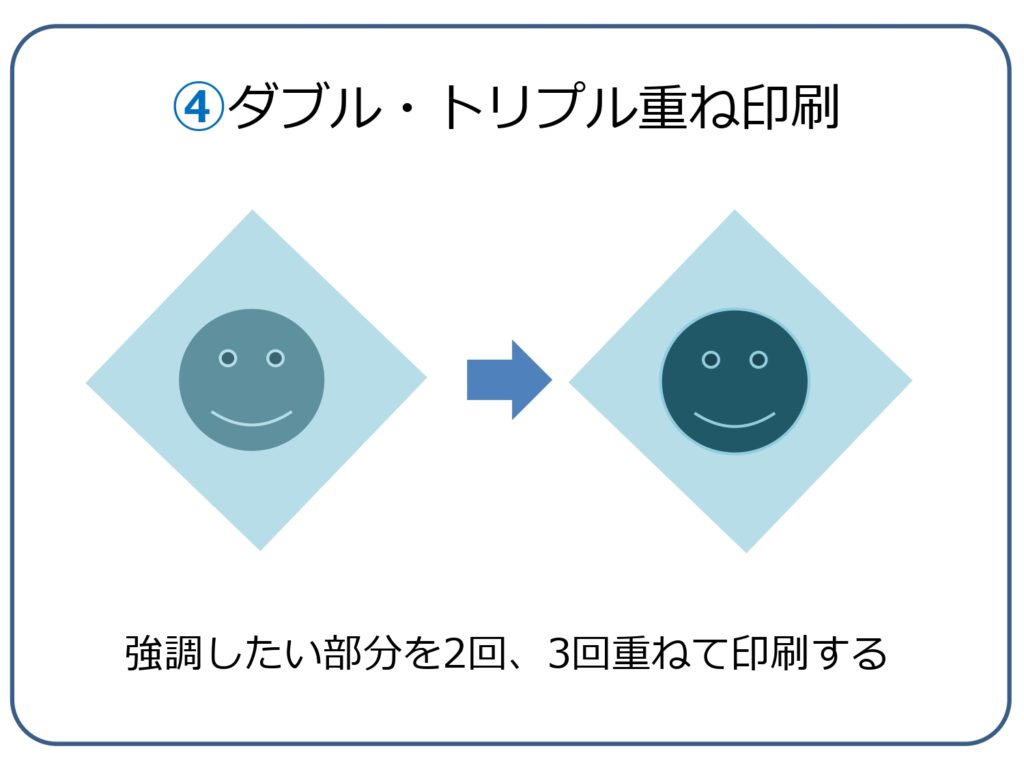 ④ダブル・トリプル重ね印刷

強調したい部分を2回、3回重ねて印刷する